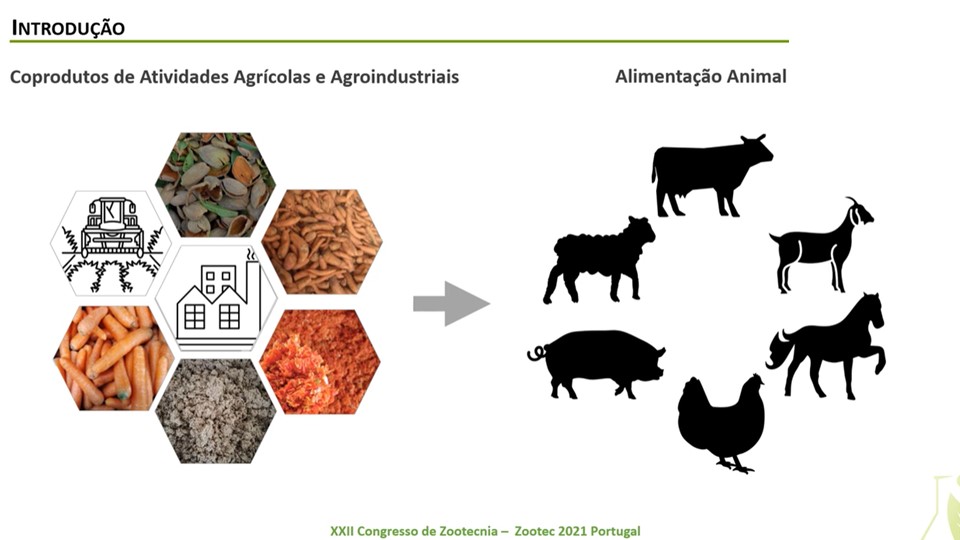 INTRODUÇÃO

Coprodutos de Atividades Agrícolas e Agroindustriais

Alimentação Animal

XXII Congresso de Zootecnia – Zootec 2021 Portugal